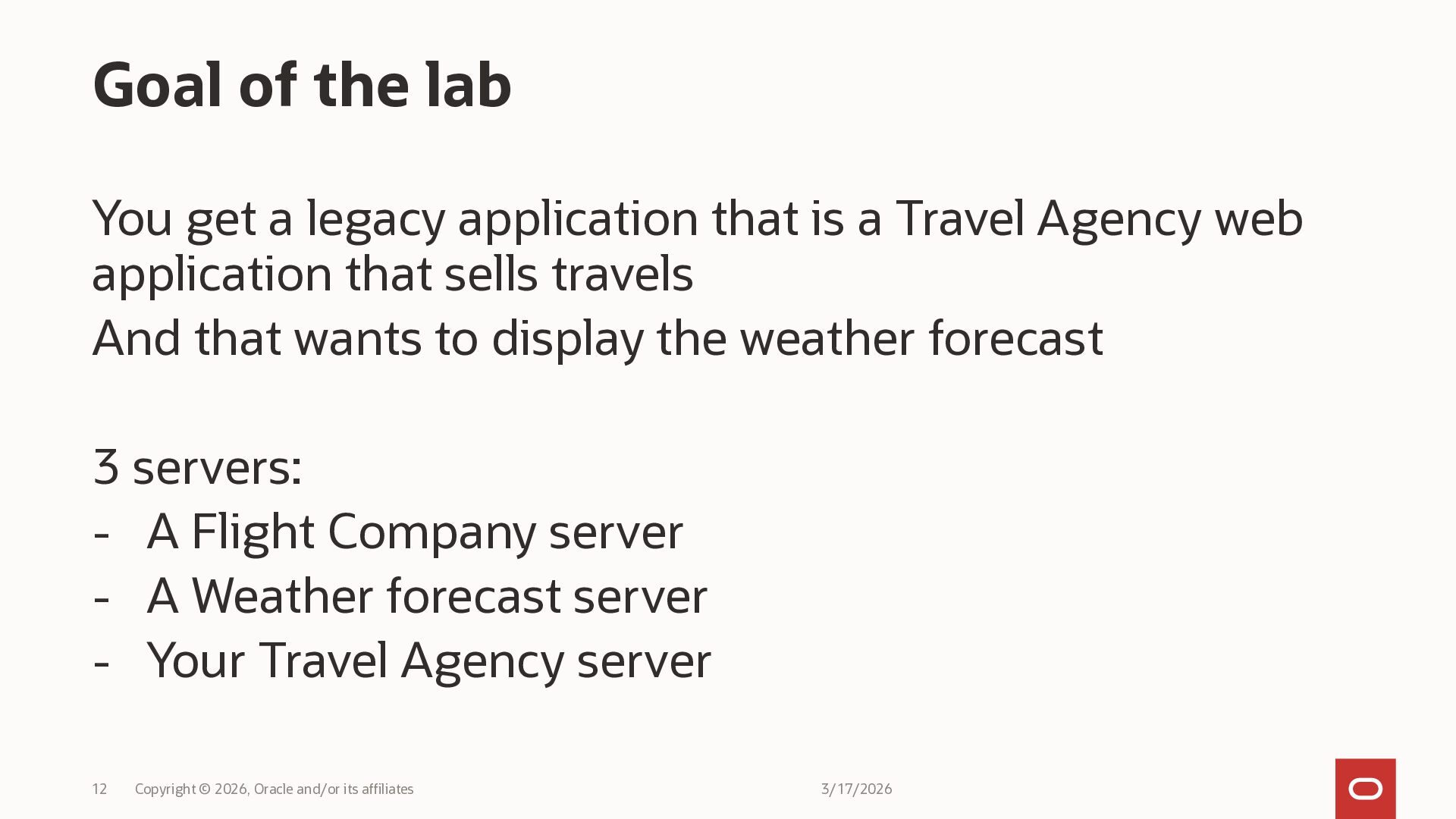 Goal of the lab

You get a legacy application that is a Travel Agency web application that sells travels

And that wants to display the weather forecast

3 servers:

- A Flight Company server
- A Weather forecast server
- Your Travel Agency server

12 Copyright © 2026, Oracle and/or its affiliates 3/17/2026